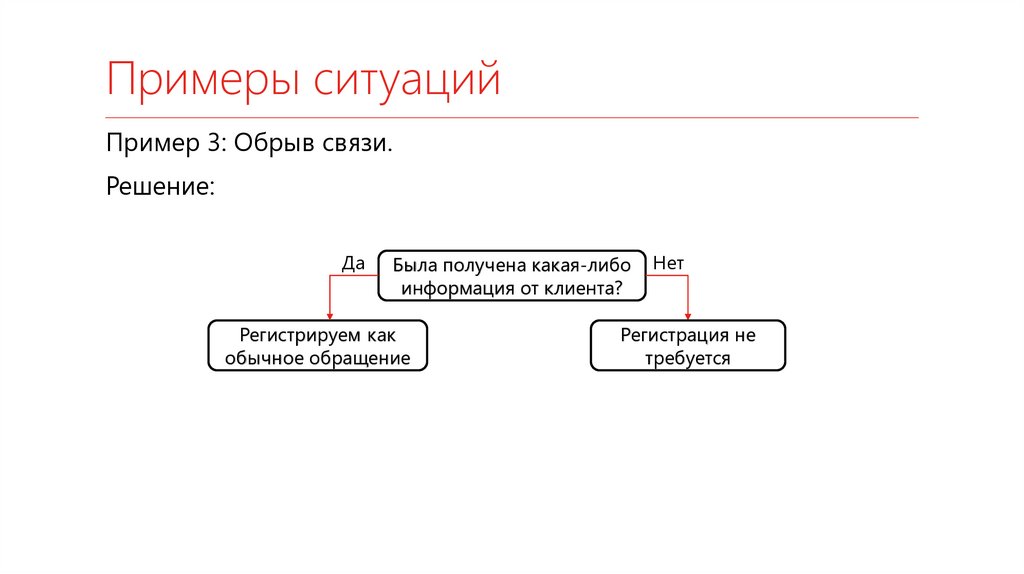 Примеры ситуаций

Пример 3: Обрыв связи.

Решение:

Да

Была получена какая-либо информация от клиента?

Нет

Регистрируем как обычное обращение

Регистрация не требуется